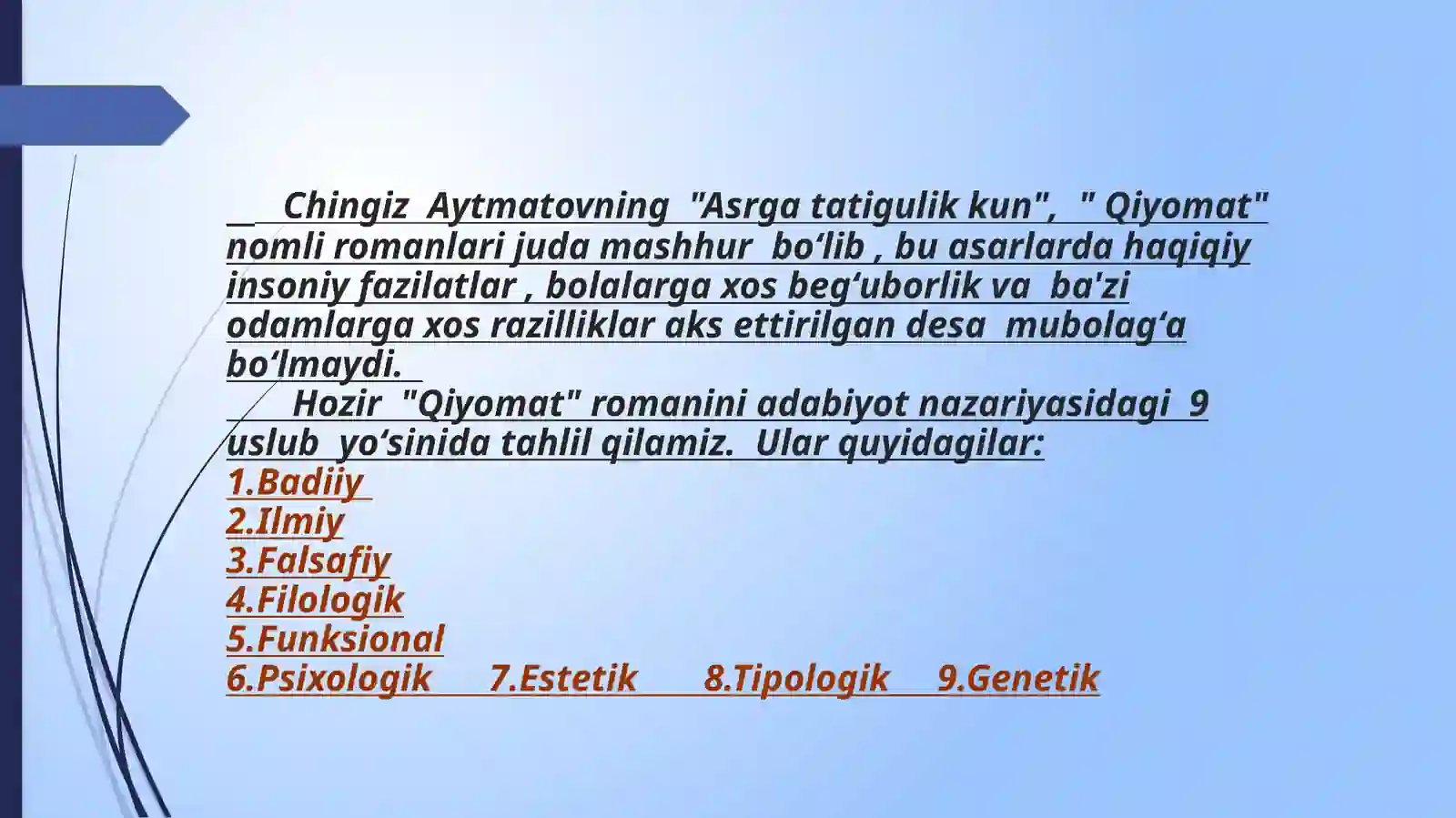 Chingiz Aytmatovning "Asrga tatigulik kun", " Qiyomat" nomli romanlari juda mashhur bo‘lib , bu asarlarda haqiqiy insoniy fazilatlar , bolalarga xos beg‘uborlik va ba'zi odamlarga xos razilliklar aks ettirilgan desa mubolag‘a bo‘lmaydi.

Hozir "Qiyomat" romanini adabiyot nazariyasidagi 9 uslub yo‘sinida tahlil qilamiz. Ular quyidagilar:
1.Badiiy
2.Ilmiy
3.Falsafiy
4.Filologik
5.Funksional
6.Psixologik 7.Estetik 8.Tipologik 9.Genetik